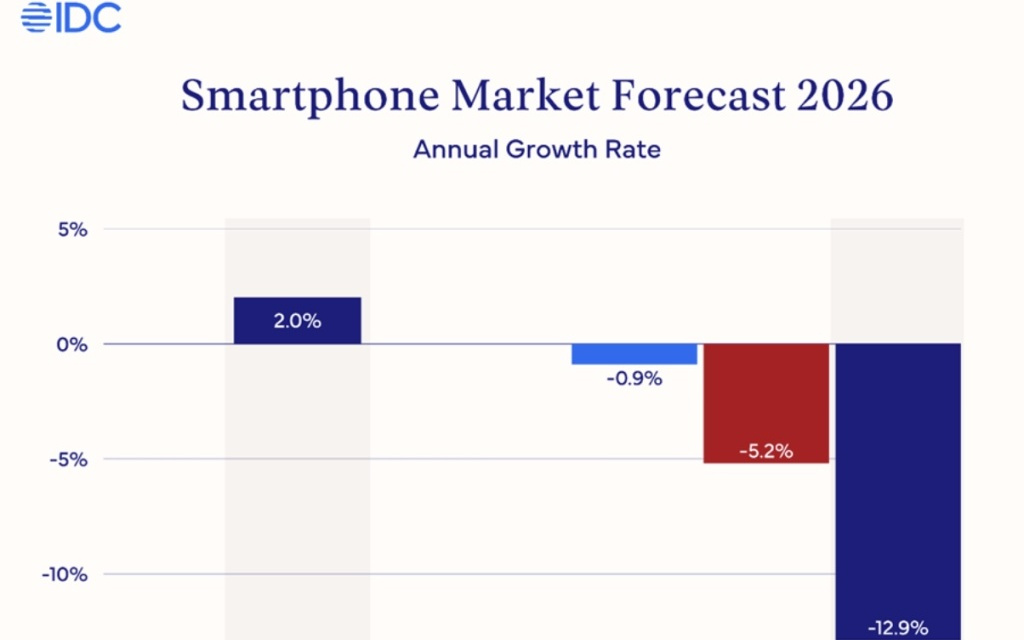 IDC

Smartphone Market Forecast 2026

Annual Growth Rate

5%

0%

-5%

-10%

2.0%

-0.9%

-5.2%

-12.9%